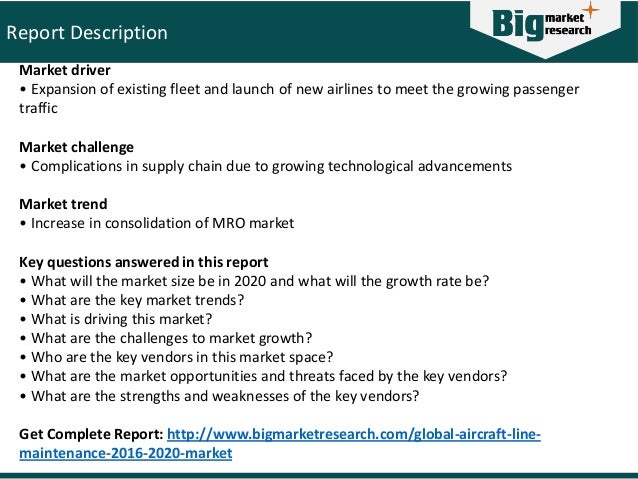 Report Description

Big market research

Market driver
• Expansion of existing fleet and launch of new airlines to meet the growing passenger traffic

Market challenge
• Complications in supply chain due to growing technological advancements

Market trend
• Increase in consolidation of MRO market

Key questions answered in this report
• What will the market size be in 2020 and what will the growth rate be?
• What are the key market trends?
• What is driving this market?
• What are the challenges to market growth?
• Who are the key vendors in this market space?
• What are the market opportunities and threats faced by the key vendors?
• What are the strengths and weaknesses of the key vendors?

Get Complete Report: http://www.bigmarketresearch.com/global-aircraft-line-maintenance-2016-2020-market